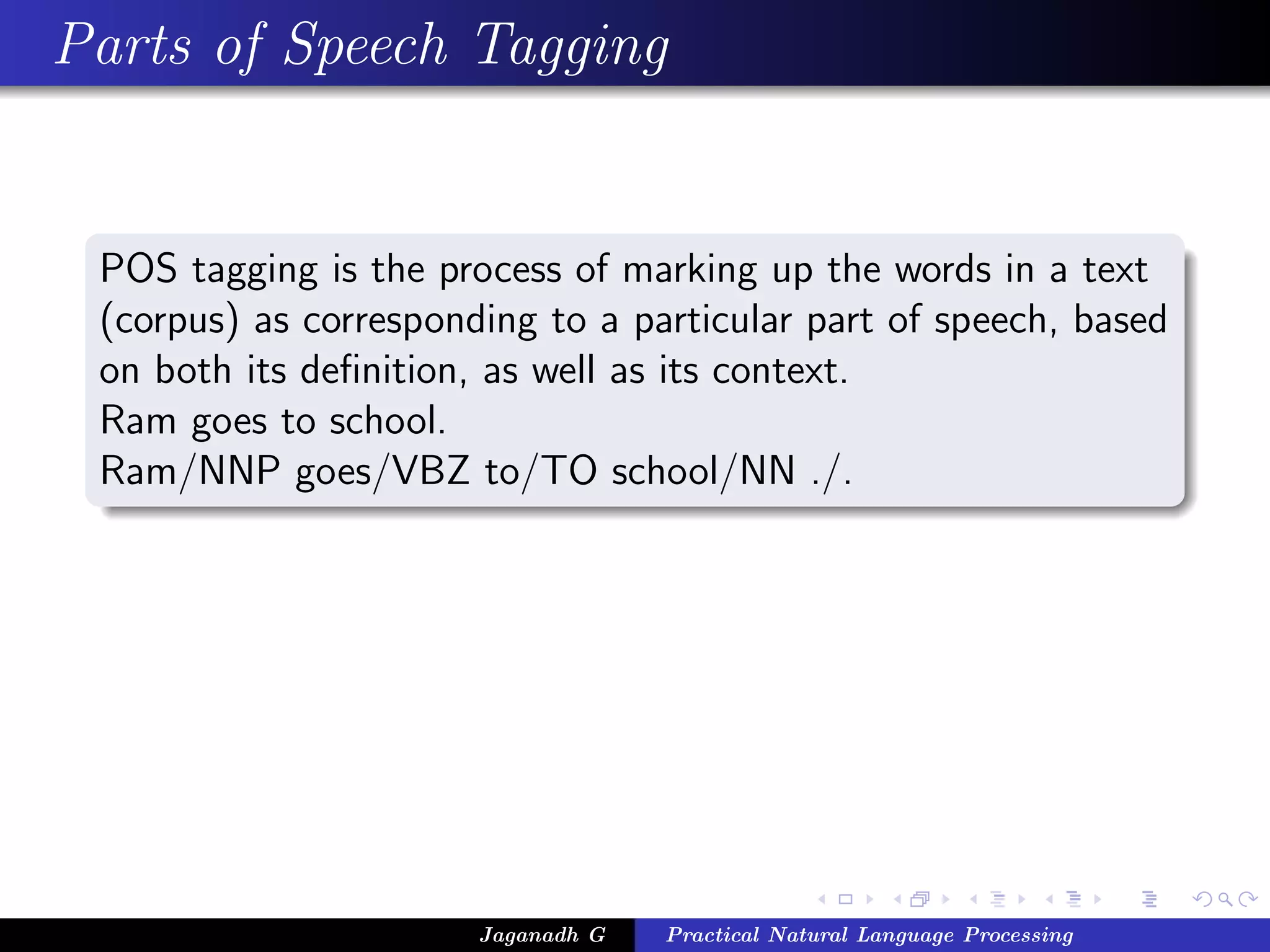 Parts of Speech Tagging

POS tagging is the process of marking up the words in a text (corpus) as corresponding to a particular part of speech, based on both its definition, as well as its context.
Ram goes to school.
Ram/NNP goes/VBZ to/TO school/NN ./.

Jaganadh G Practical Natural Language Processing